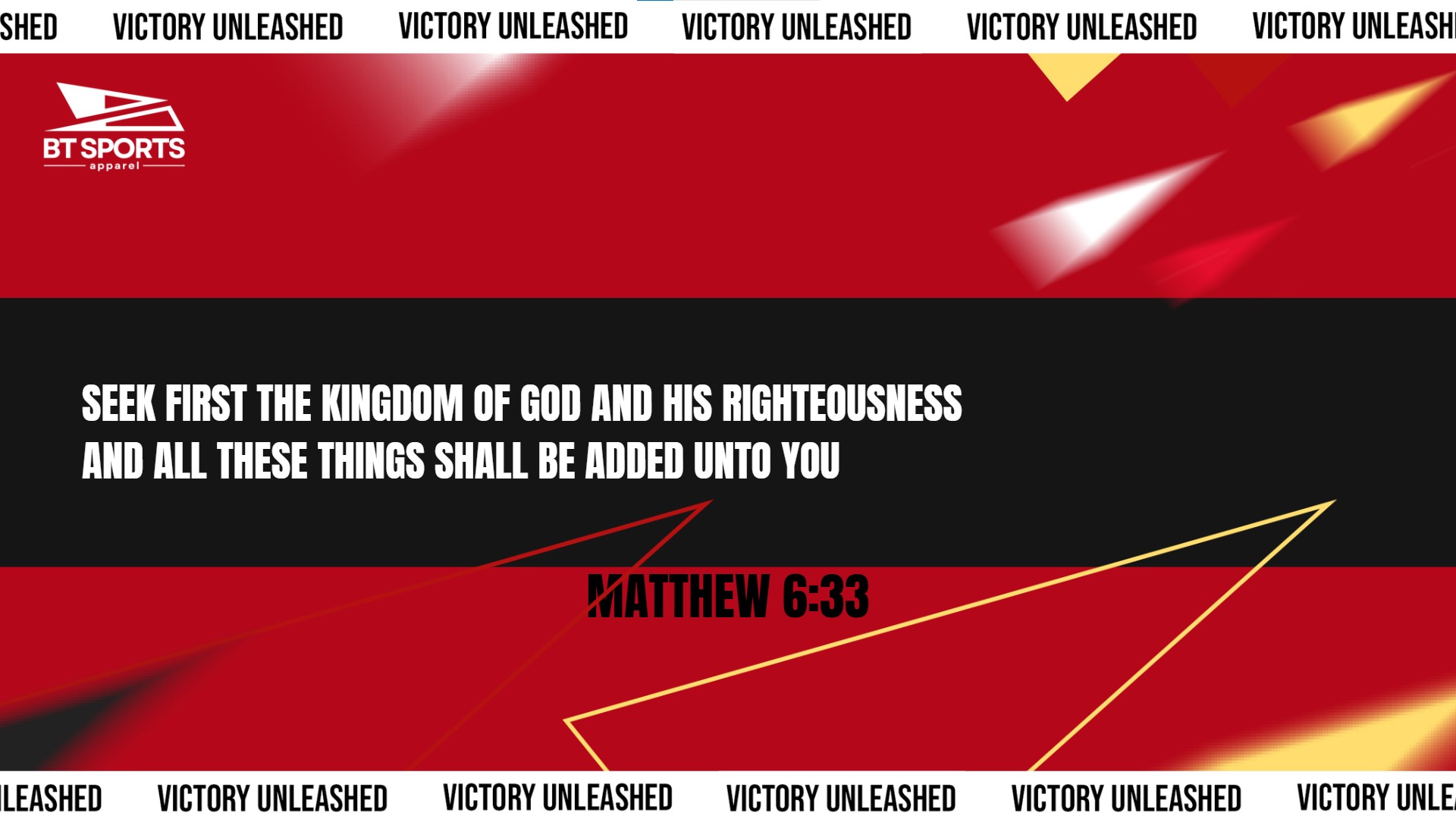 SHED VICTORY UNLEASHED VICTORY UNLEASHED VICTORY UNLEASHED VICTORY UNLEASHED VICTORY UNLEASH

BT SPORTS
apparel

SEEK FIRST THE KINGDOM OF GOD AND HIS RIGHTEOUSNESS AND ALL THESE THINGS SHALL BE ADDED UNTO YOU

MATTHEW 6:33

LEASHED VICTORY UNLEASHED VICTORY UNLEASHED VICTORY UNLEASHED VICTORY UNLEASHED VICTORY UNLE